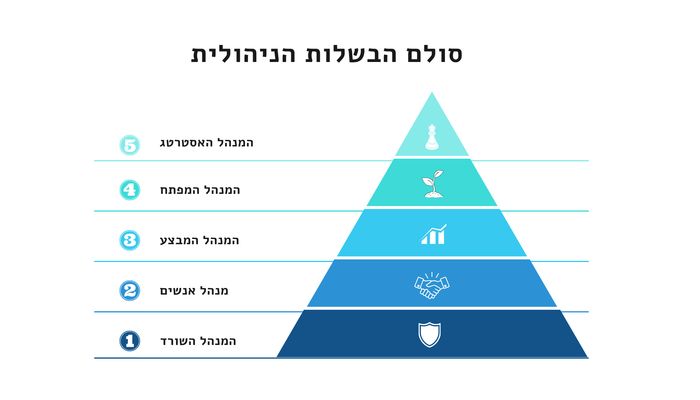 סולם הבשלות הניהולית

5 המנהל האסטרטג

4 המנהל המפתח

3 המנהל המבצע

2 מנהל אנשים

1 המנהל השורד